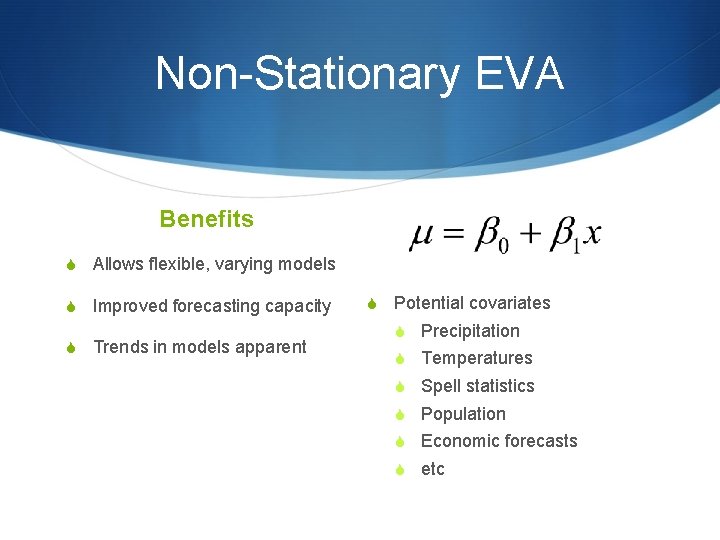 Non-Stationary EVA

Benefits

Allows flexible, varying models

Improved forecasting capacity

Trends in models apparent

$\mu = \beta_0 + \beta_1 x$

Potential covariates

Precipitation

Temperatures

Spell statistics

Population

Economic forecasts

etc